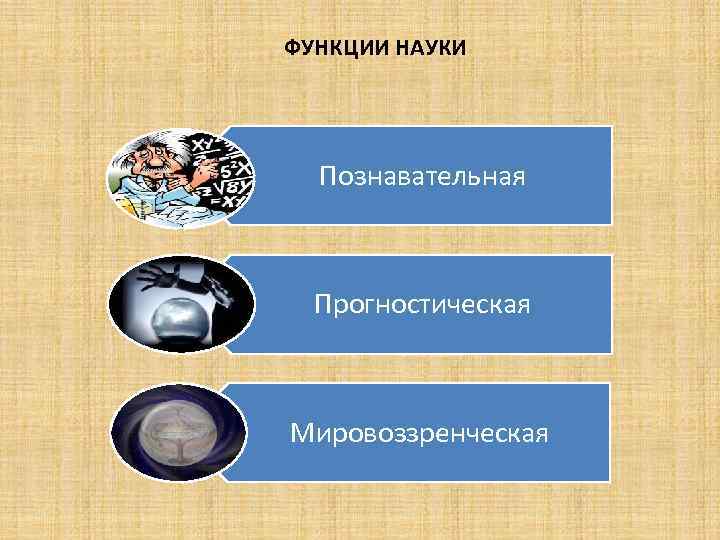 ФУНКЦИИ НАУКИ

Познавательная

Прогностическая

Мировоззренческая